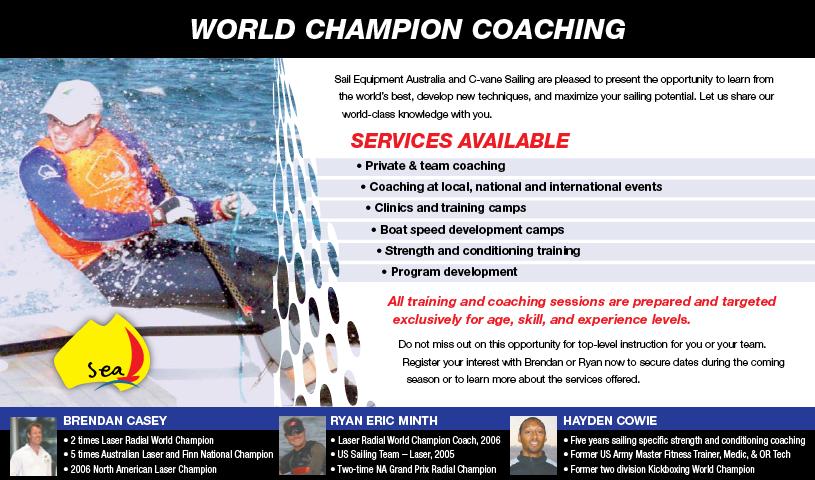 WORLD CHAMPION COACHING

Sail Equipment Australia and C-vane Sailing are pleased to present the opportunity to learn from the world's best, develop new techniques, and maximize your sailing potential. Let us share our world-class knowledge with you.

SERVICES AVAILABLE

• Private & team coaching
• Coaching at local, national and international events
• Clinics and training camps
• Boat speed development camps
• Strength and conditioning training
• Program development

All training and coaching sessions are prepared and targeted exclusively for age, skill, and experience levels.

Do not miss out on this opportunity for top-level instruction for you or your team. Register your interest with Brendan or Ryan now to secure dates during the coming season or to learn more about the services offered.

Sea

BRENDAN CASEY
• 2 times Laser Radial World Champion
• 5 times Australian Laser and Finn National Champion
• 2006 North American Laser Champion

RYAN ERIC MINTH
• Laser Radial World Champion Coach, 2006
• US Sailing Team – Laser, 2005
• Two-time NA Grand Prix Radial Champion

HAYDEN COWIE
• Five years sailing specific strength and conditioning coaching
• Former US Army Master Fitness Trainer, Medic, & OR Tech
• Former two division Kickboxing World Champion